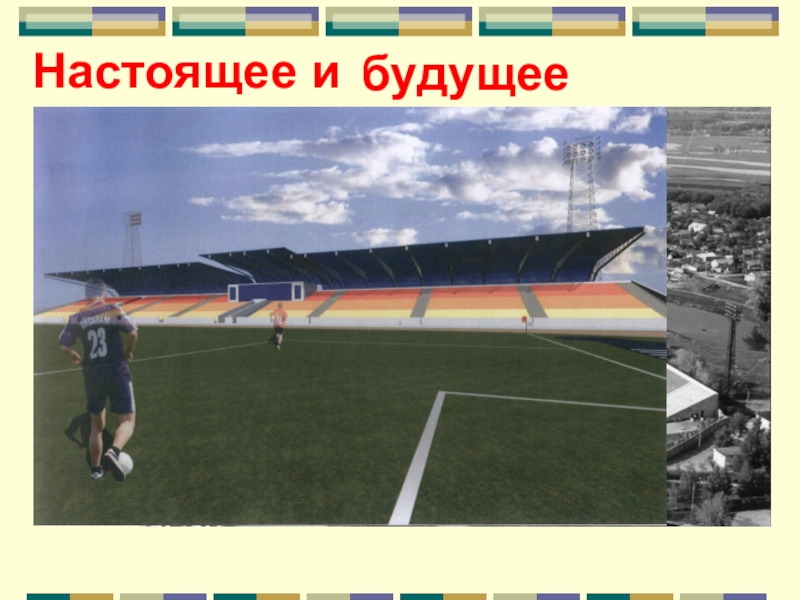 Настоящее и будущее

23